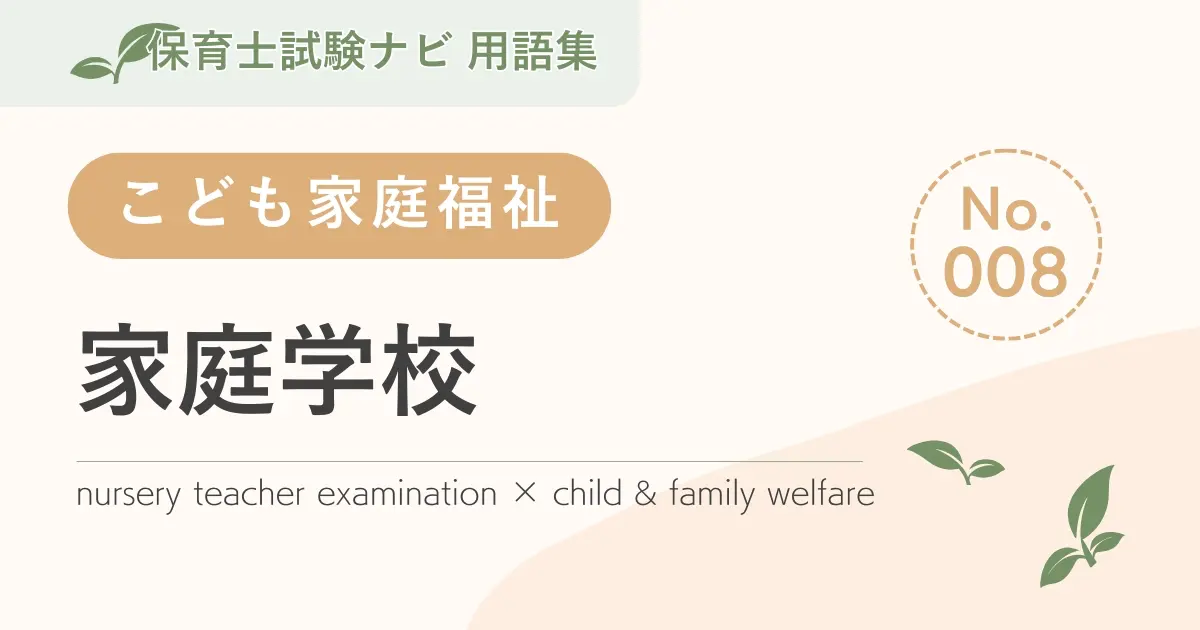 保育士試験ナビ 用語集

こども家庭福祉

No. 008

家庭学校

nursery teacher examination × child & family welfare